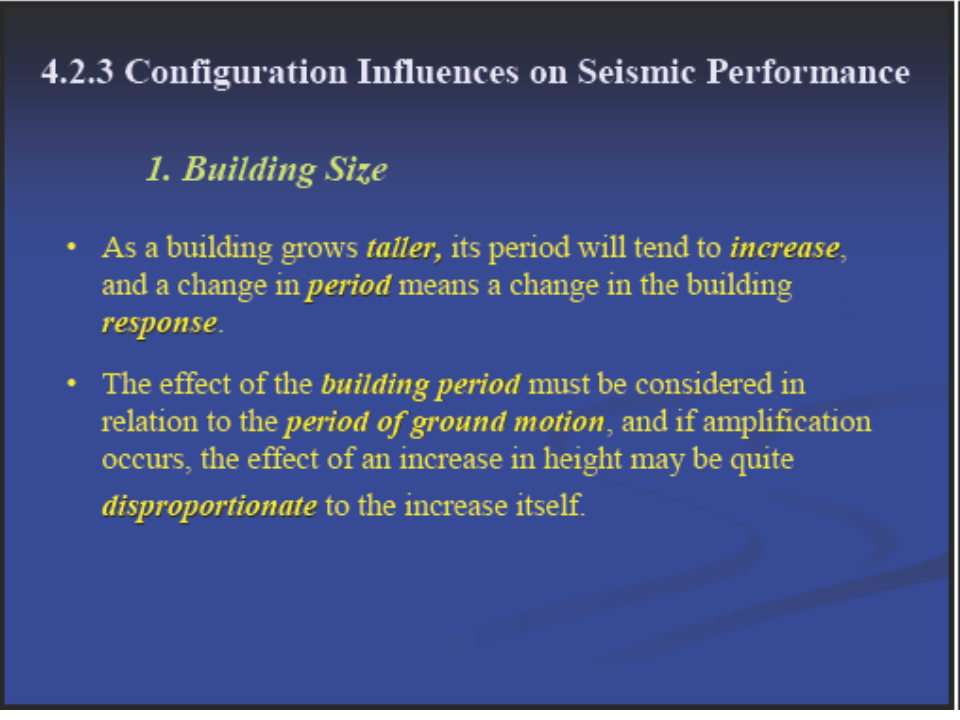 4.2.3 Configuration Influences on Seismic Performance

1. Building Size

• As a building grows taller, its period will tend to increase, and a change in period means a change in the building response.

• The effect of the building period must be considered in relation to the period of ground motion, and if amplification occurs, the effect of an increase in height may be quite disproportionate to the increase itself.